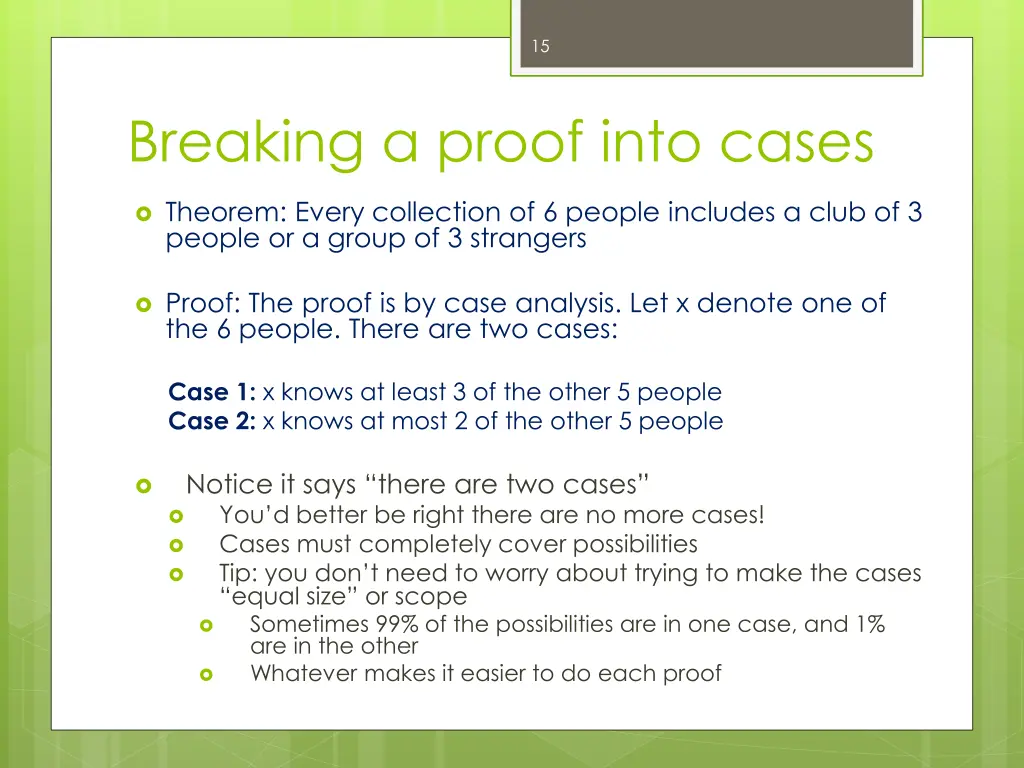 15

Breaking a proof into cases

Theorem: Every collection of 6 people includes a club of 3 people or a group of 3 strangers

Proof: The proof is by case analysis. Let x denote one of the 6 people. There are two cases:

**Case 1:** x knows at least 3 of the other 5 people
**Case 2:** x knows at most 2 of the other 5 people

Notice it says “there are two cases”
You’d better be right there are no more cases!
Cases must completely cover possibilities
Tip: you don’t need to worry about trying to make the cases “equal size” or scope
Sometimes 99% of the possibilities are in one case, and 1% are in the other
Whatever makes it easier to do each proof